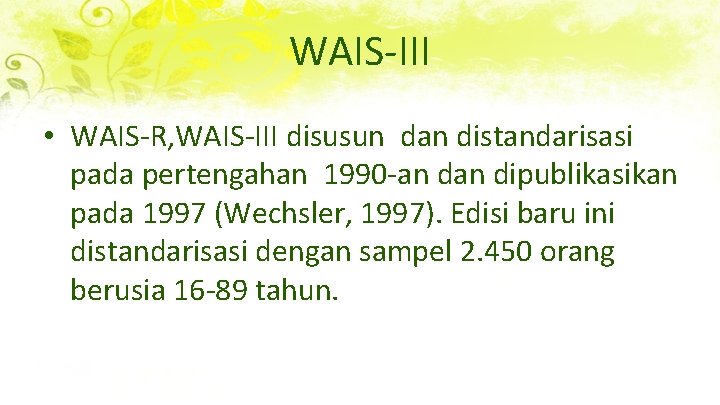 WAIS-III

• WAIS-R,WAIS-III disusun dan distandarisasi pada pertengahan 1990-an dan dipublikasikan pada 1997 (Wechsler, 1997). Edisi baru ini distandarisasi dengan sampel 2.450 orang berusia 16-89 tahun.